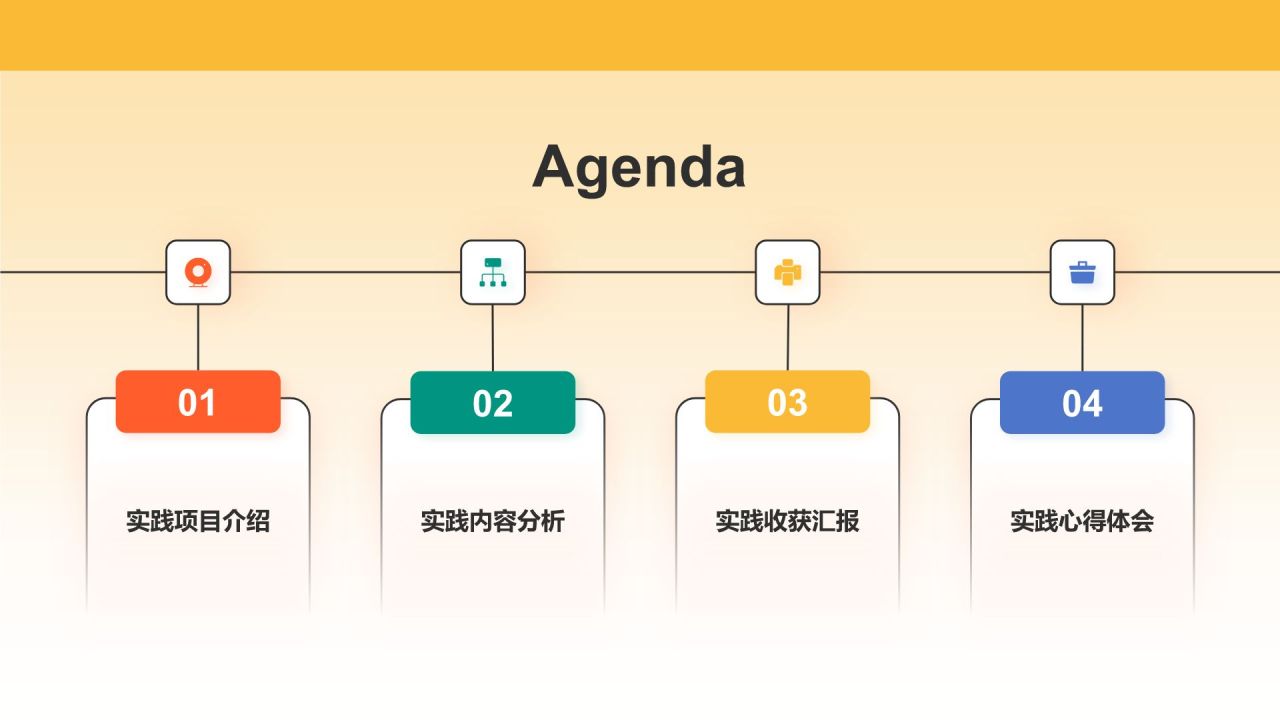 Agenda

01

实践项目介绍

02

实践内容分析

03

实践收获汇报

04

实践心得体会